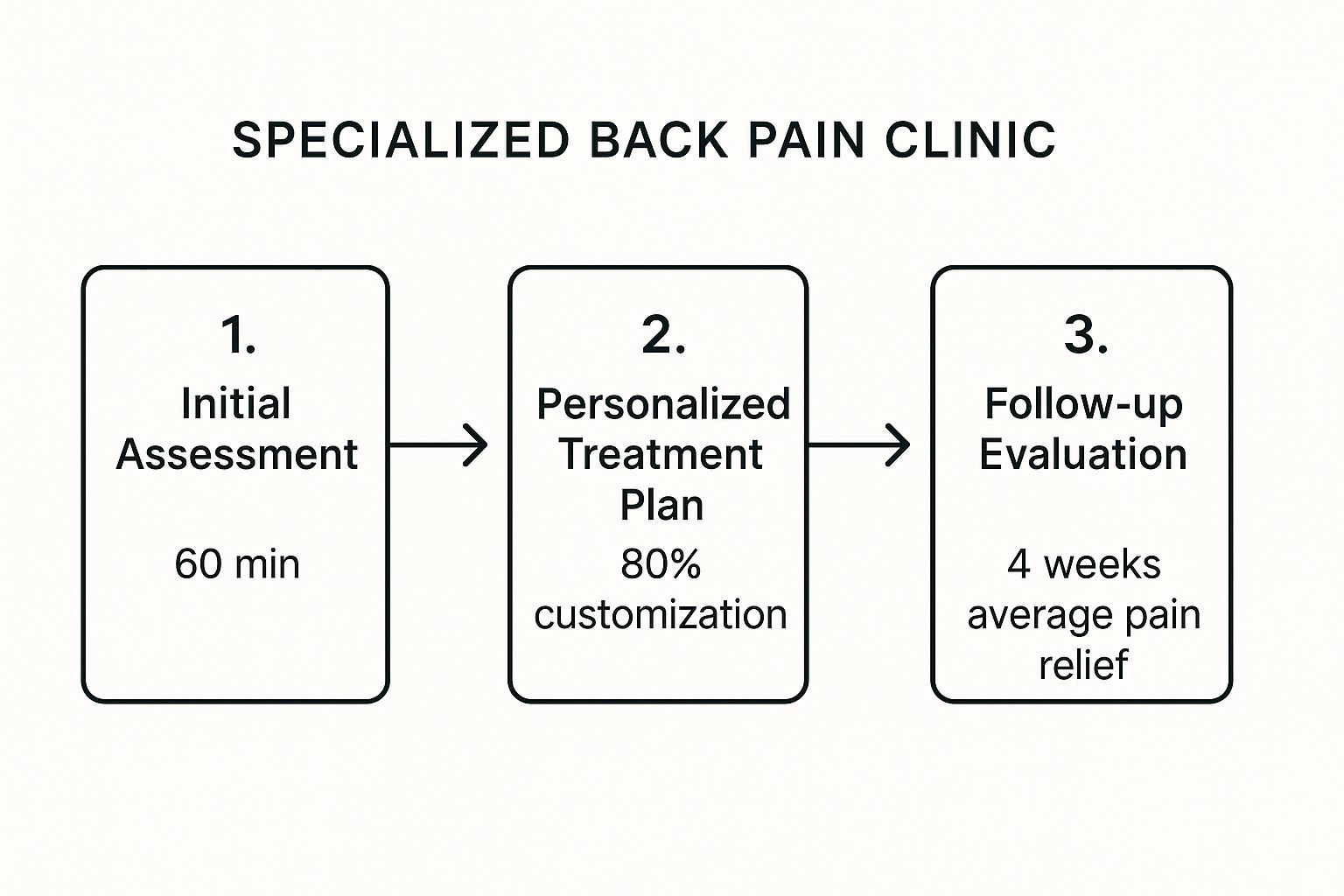 SPECIALIZED BACK PAIN CLINIC

1.
Initial Assessment

60 min

2.
Personalized Treatment Plan

80% customization

3.
Follow-up Evaluation

4 weeks average pain relief